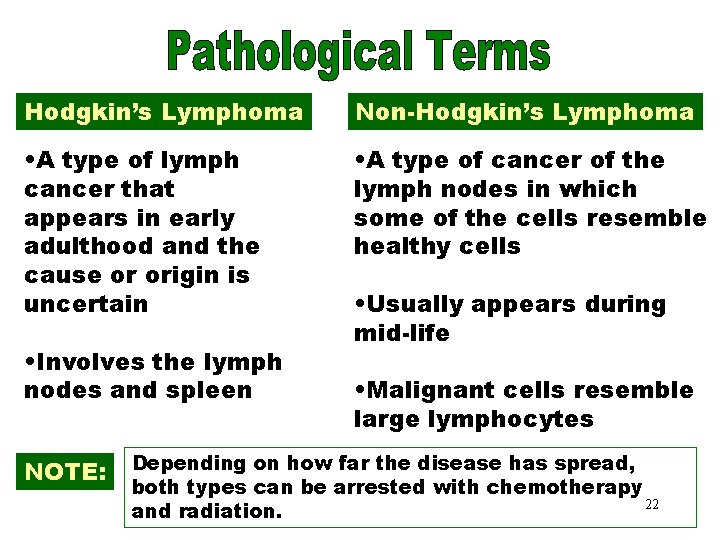 Pathological Terms

Hodgkin's Lymphoma

•A type of lymph cancer that appears in early adulthood and the cause or origin is uncertain

•Involves the lymph nodes and spleen

Non-Hodgkin's Lymphoma

•A type of cancer of the lymph nodes in which some of the cells resemble healthy cells

•Usually appears during mid-life

•Malignant cells resemble large lymphocytes

NOTE:

Depending on how far the disease has spread, both types can be arrested with chemotherapy and radiation.

22